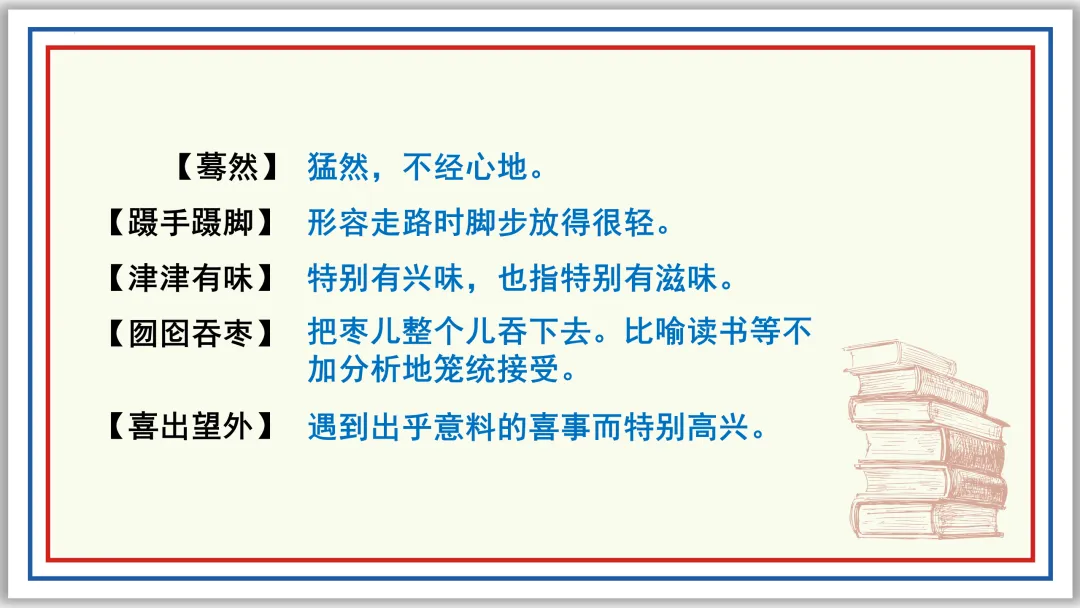 【蓦然】 猛然，不经心地。

【蹑手蹑脚】 形容走路时脚步放得很轻。

【津津有味】 特别有兴味，也指特别有滋味。

【囫囵吞枣】 把枣儿整个儿吞下去。比喻读书等不加分析地笼统接受。

【喜出望外】 遇到出乎意料的喜事而特别高兴。